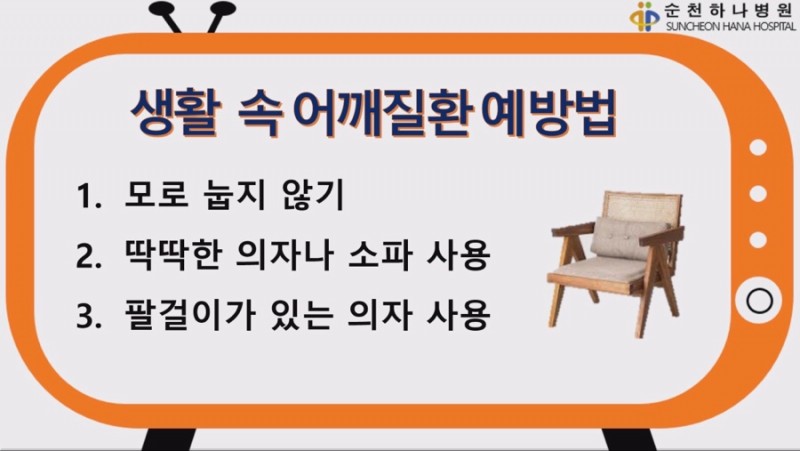 순천하나병원
SUNCHEON HANA HOSPITAL

생활 속 어깨질환 예방법

1. 모로 눕지 않기
2. 딱딱한 의자나 소파 사용
3. 팔걸이가 있는 의자 사용